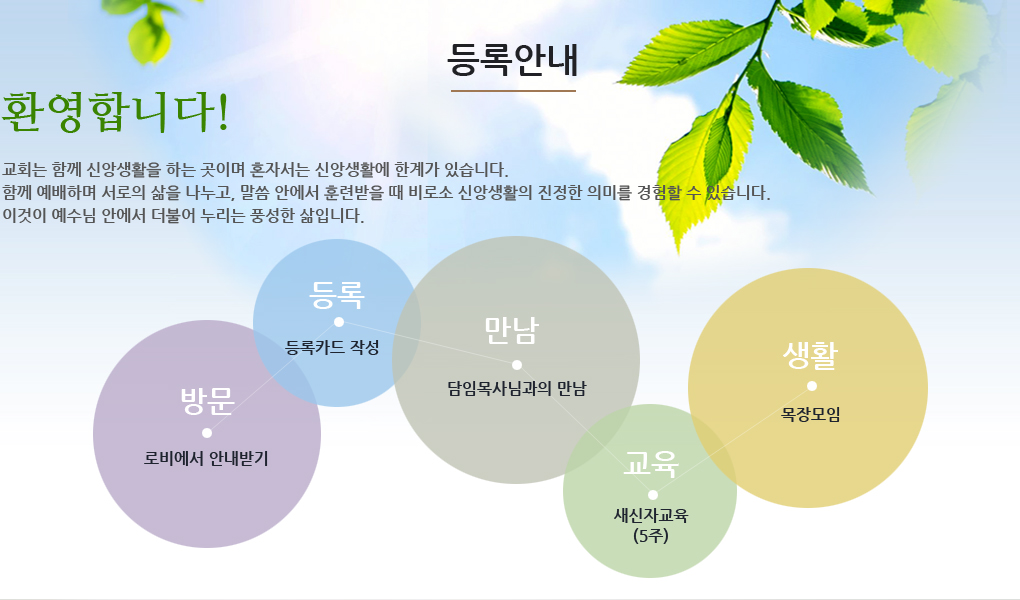 등록안내

환영합니다!

교회는 함께 신앙생활을 하는 곳이며 혼자서는 신앙생활에 한계가 있습니다.
함께 예배하며 서로의 삶을 나누고, 말씀 안에서 훈련받을 때 비로소 신앙생활의 진정한 의미를 경험할 수 있습니다.
이것이 예수님 안에서 더불어 누리는 풍성한 삶입니다.

방문
로비에서 안내받기

등록
등록카드 작성

만남
담임목사님과의 만남

교육
새신자교육
(5주)

생활
목장모임